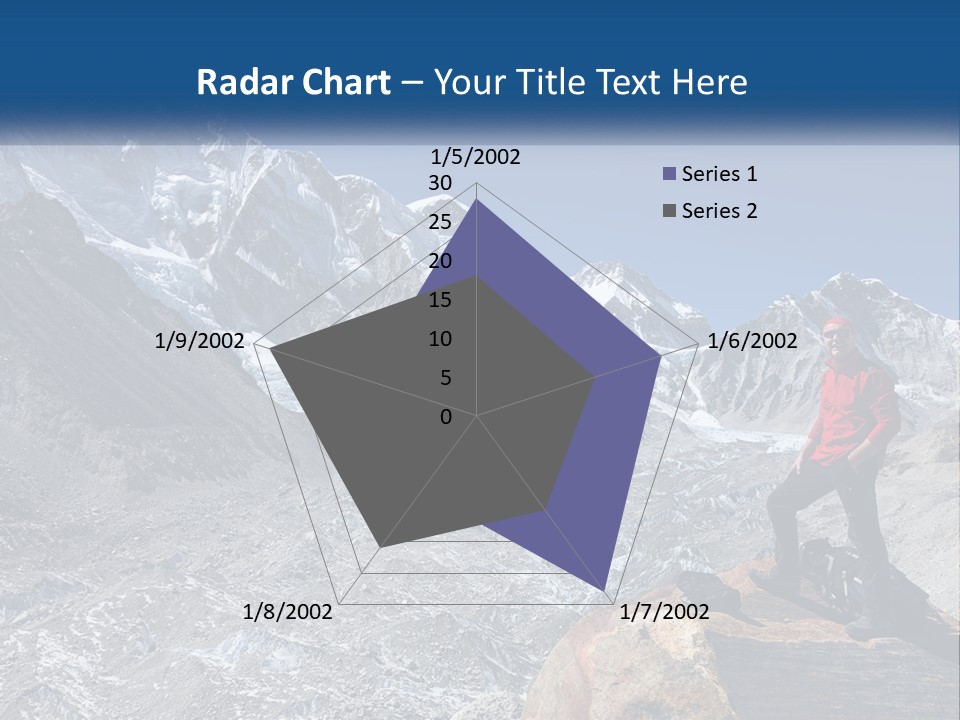 Radar Chart – Your Title Text Here

1/5/2002
30
25
20
15
10
5
0
1/6/2002
1/7/2002
1/8/2002
1/9/2002

Series 1
Series 2